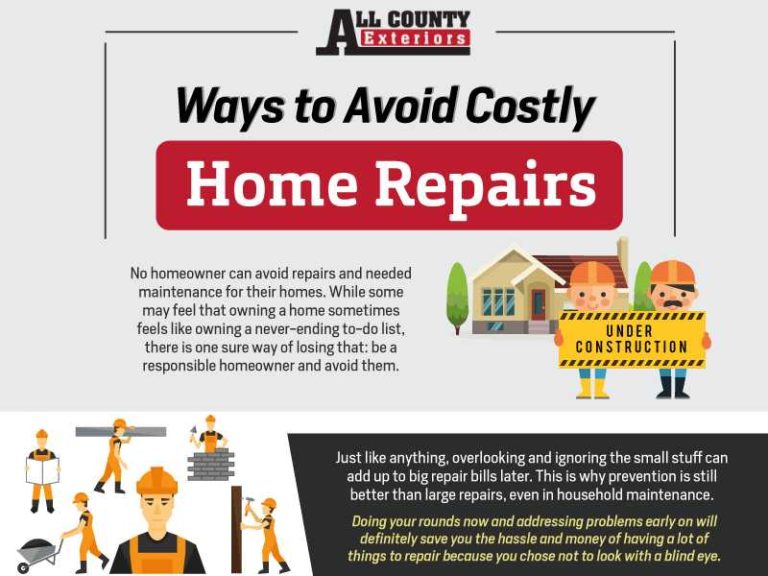 ALL COUNTY Exteriors

Ways to Avoid Costly

Home Repairs

No homeowner can avoid repairs and needed maintenance for their homes. While some may feel that owning a home sometimes feels like owning a never-ending to-do list, there is one sure way of losing that: be a responsible homeowner and avoid them.

UNDER CONSTRUCTION

Just like anything, overlooking and ignoring the small stuff can add up to big repair bills later. This is why prevention is still better than large repairs, even in household maintenance.

Doing your rounds now and addressing problems early on will definitely save you the hassle and money of having a lot of things to repair because you chose not to look with a blind eye.